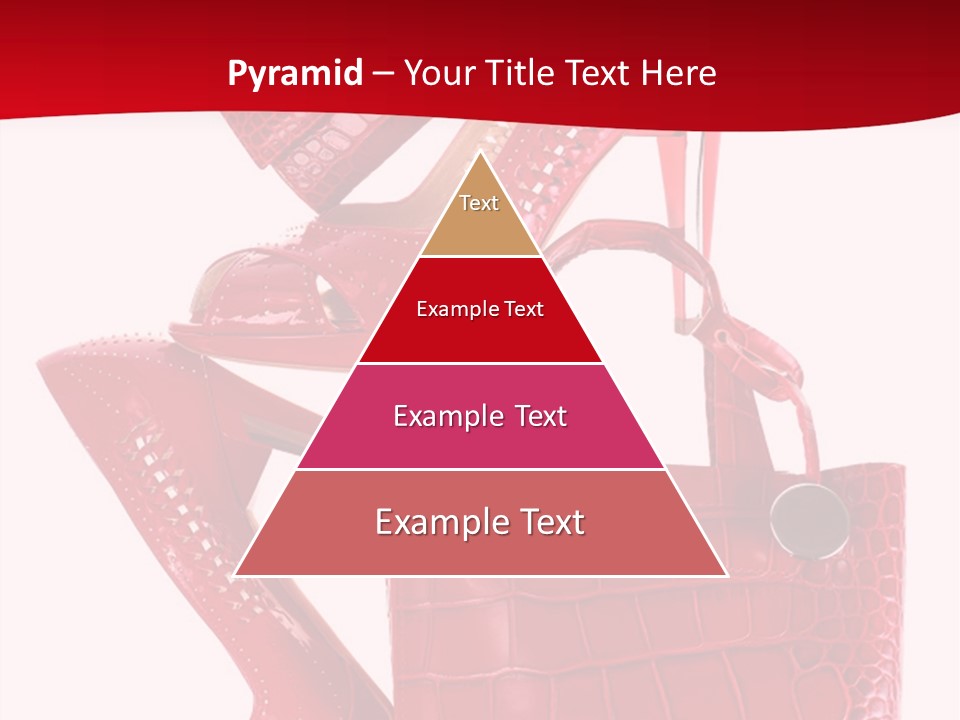 Pyramid – Your Title Text Here

Text

Example Text

Example Text

Example Text